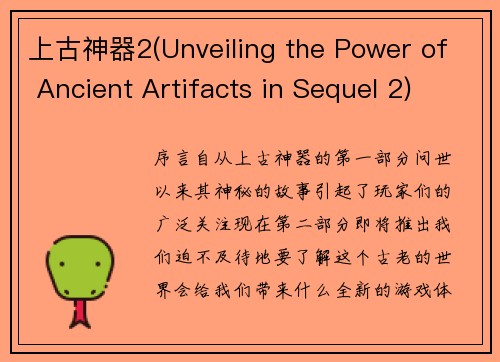 上古神器2(Unveiling the Power of Ancient Artifacts in Sequel 2)

序言自从上古神器的第一部分问世以来其神秘的故事引起了玩家们的广泛关注现在第二部分即将推出我们迫不及待地要了解这个古老的世界会给我们带来什么全新的游戏体